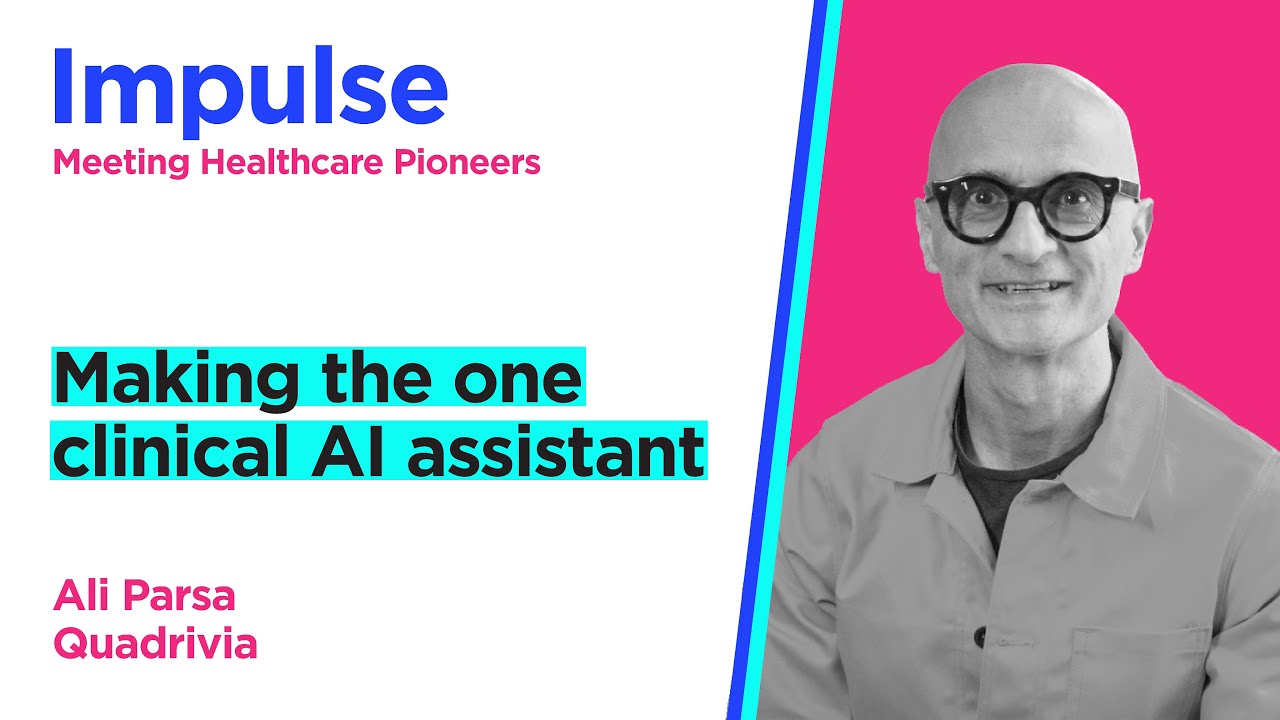 Impulse
Meeting Healthcare Pioneers

Making the one clinical AI assistant

Ali Parsa
Quadrivia